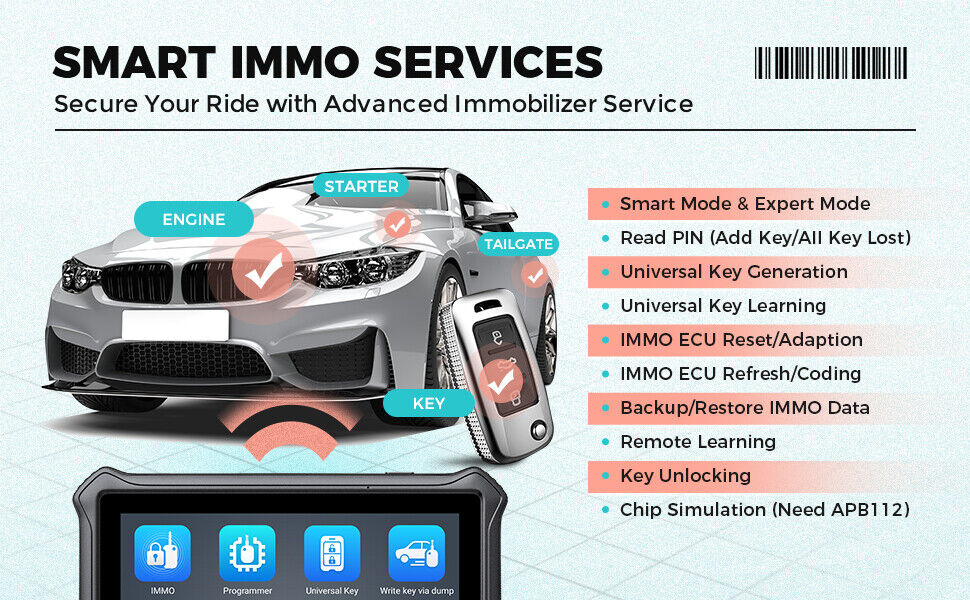 SMART IMMO SERVICES
Secure Your Ride with Advanced Immobilizer Service

ENGINE
STARTER
TAILGATE
KEY

• Smart Mode & Expert Mode
• Read PIN (Add Key/All Key Lost)
• Universal Key Generation
• Universal Key Learning
• IMMO ECU Reset/Adaption
• IMMO ECU Refresh/Coding
• Backup/Restore IMMO Data
• Remote Learning
• Key Unlocking
• Chip Simulation (Need APB112)

IMMO
Programmer
Universal Key
Write key via dump